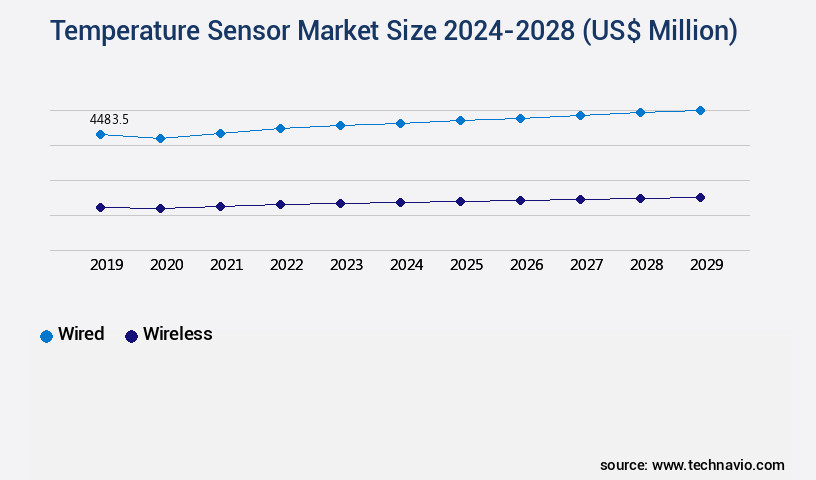 Temperature Sensor Market Size 2024-2028 (US$ Million)

4483.5

2019 2020 2021 2022 2023 2024 2025 2026 2027 2028 2029

Wired Wireless

source: www.technavio.com